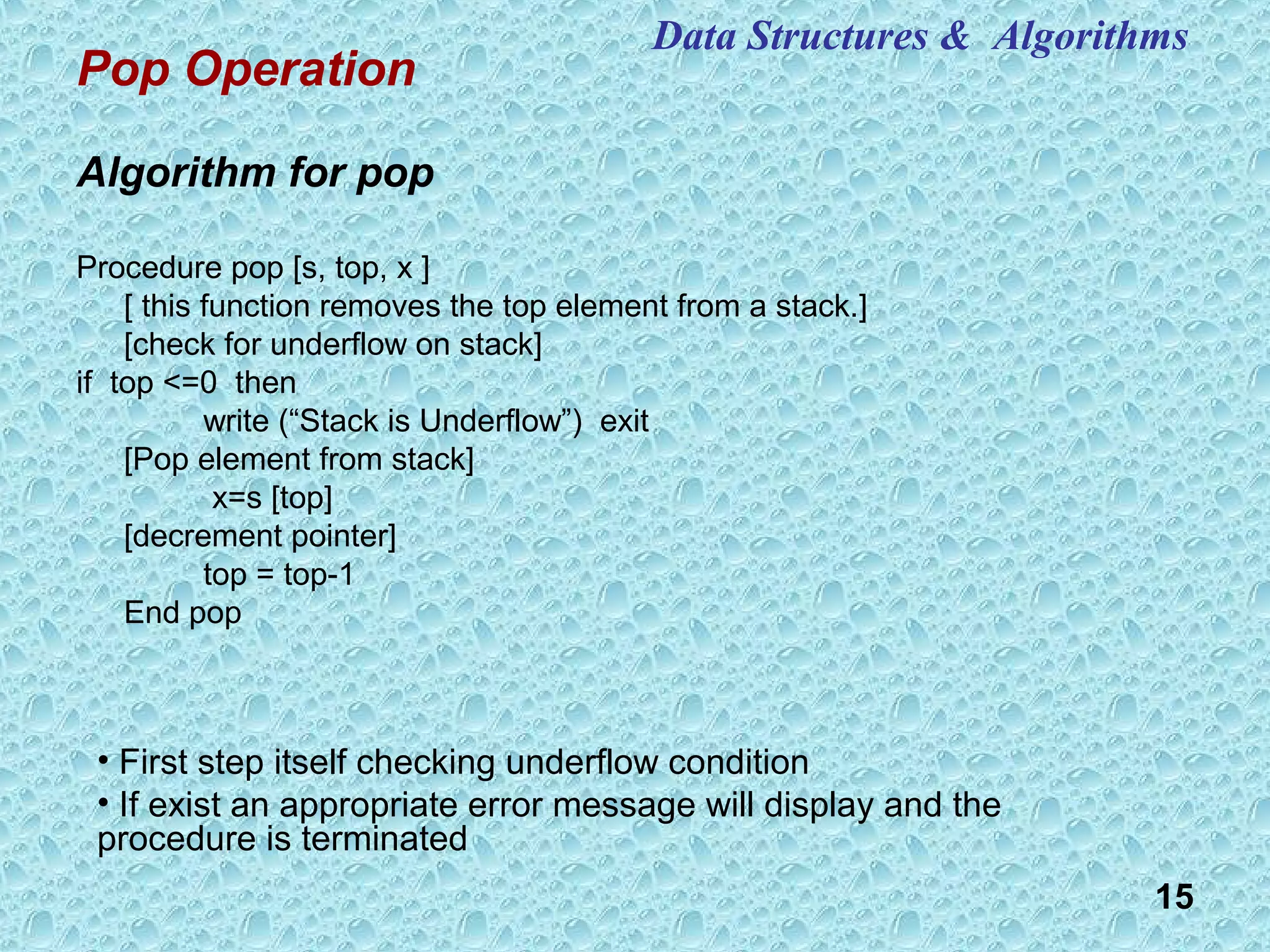 Data Structures & Algorithms

Pop Operation

Algorithm for pop

Procedure pop [s, top, x ]
[ this function removes the top element from a stack.]
[check for underflow on stack]
if top <=0 then
write (“Stack is Underflow”) exit
[Pop element from stack]
x=s [top]
[decrement pointer]
top = top-1
End pop

• First step itself checking underflow condition
• If exist an appropriate error message will display and the procedure is terminated

15